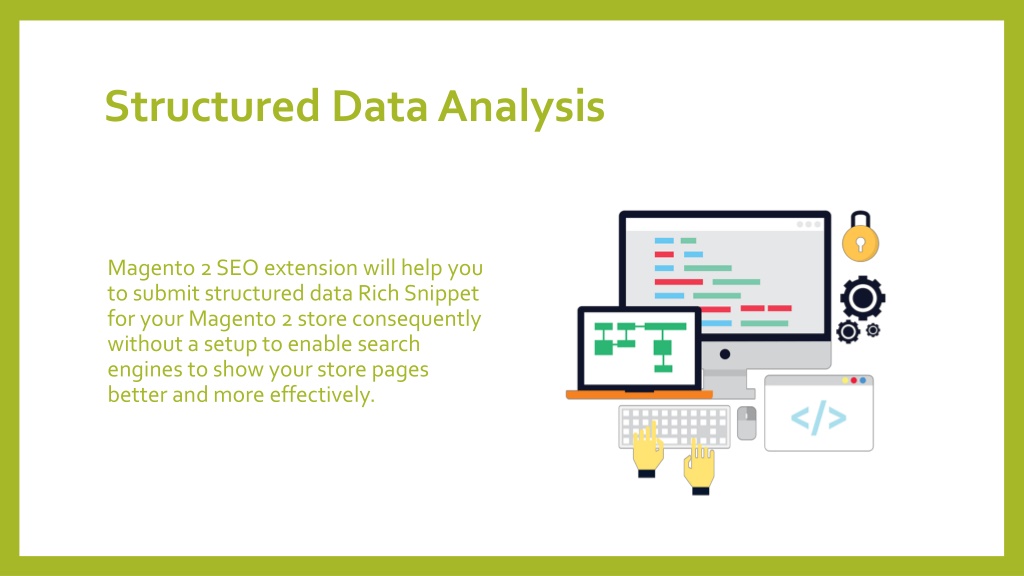 Structured Data Analysis

Magento 2 SEO extension will help you to submit structured data Rich Snippet for your Magento 2 store consequently without a setup to enable search engines to show your store pages better and more effectively.

</>